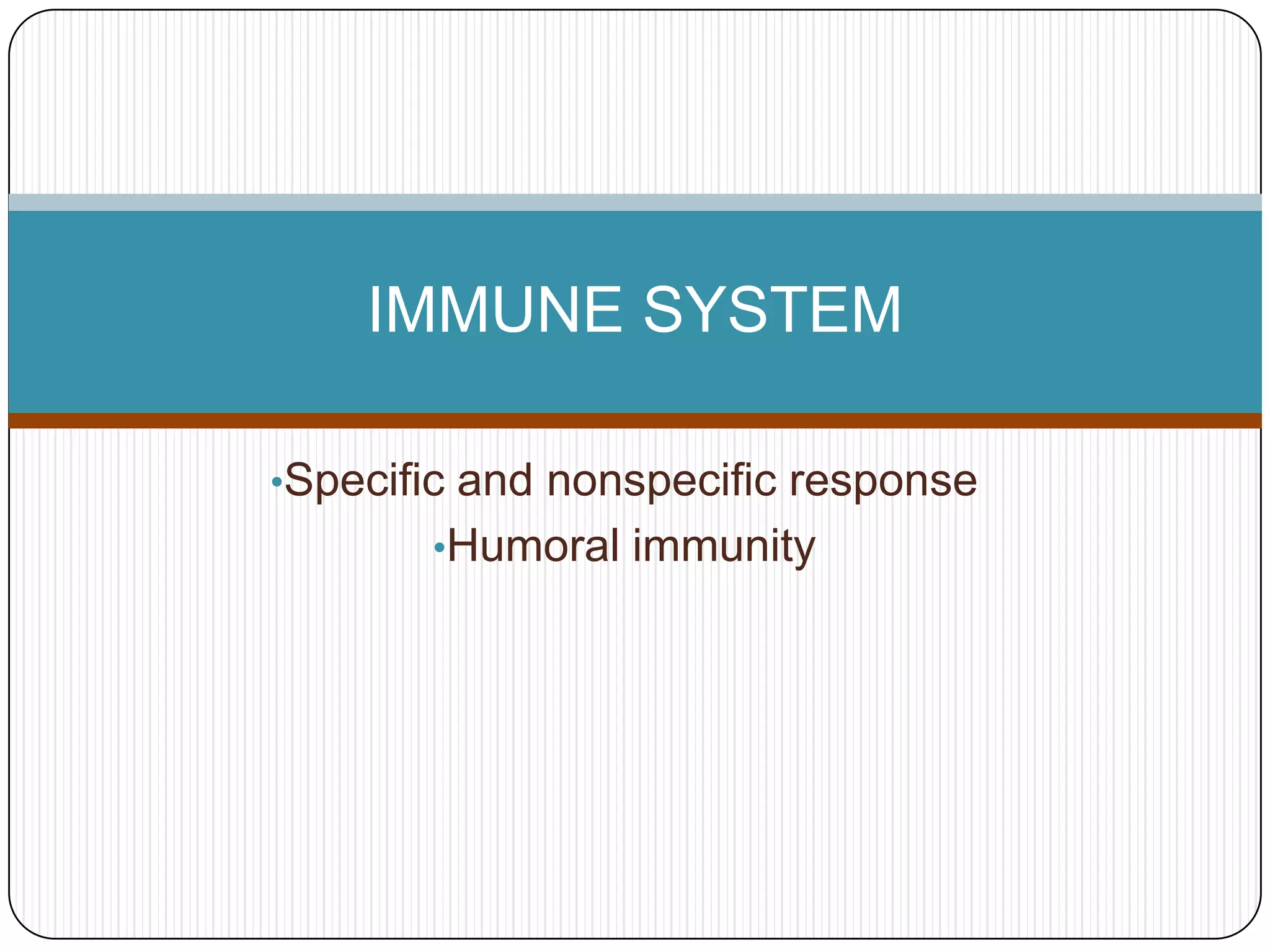 IMMUNE SYSTEM

•Specific and nonspecific response
•Humoral immunity